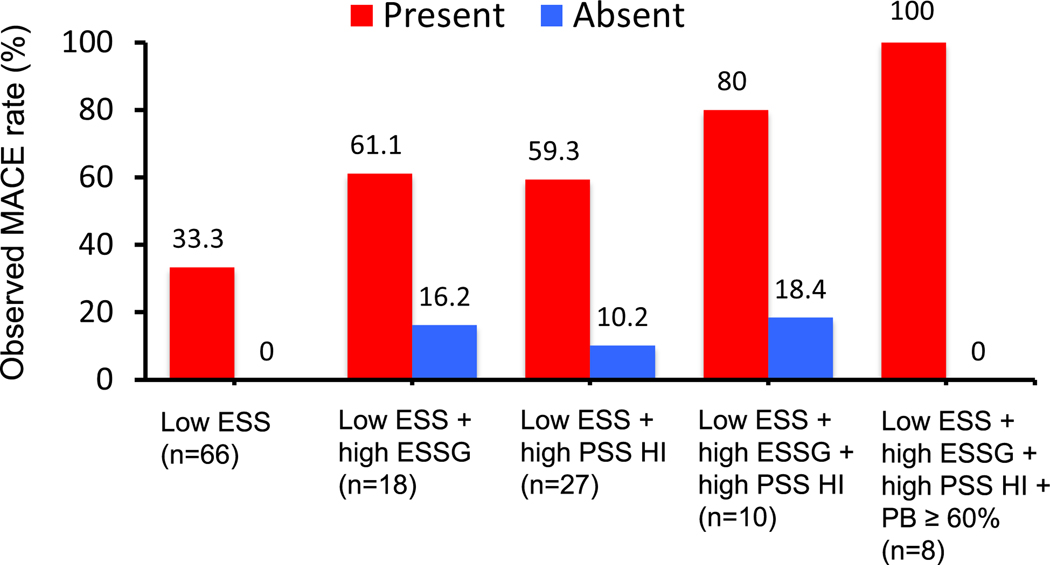 Present Absent

Observed MACE rate (%)

100
80
60
40
20
0

33.3
0
61.1
16.2
59.3
10.2
80
18.4
100
0

Low ESS (n=66)

Low ESS + high ESSG (n=18)

Low ESS + high PSS HI (n=27)

Low ESS + high ESSG + high PSS HI (n=10)

Low ESS + high ESSG + high PSS HI + PB ≥ 60% (n=8)